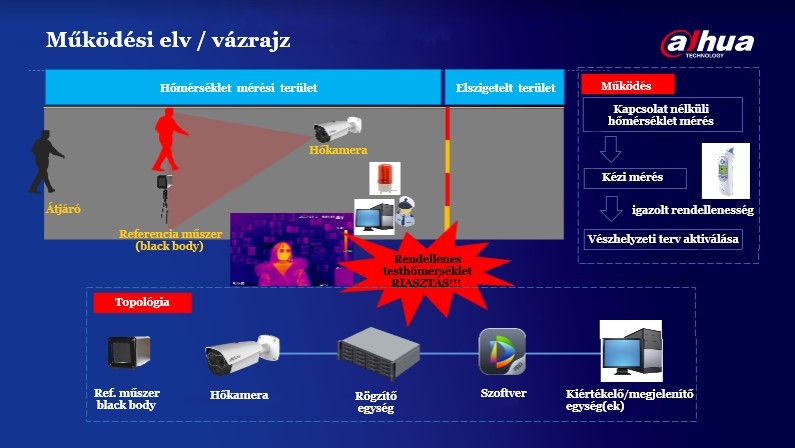 Működési elv / vázrajz

alhua TECHNOLOGY

Hőmérséklet mérési terület

Elszigetelt terület

Hőkamera

Átjáró

Referencia műszer (black body)

Rendellenes testhőmérséklet RIASZTÁS!!!

Működés

Kapcsolat nélküli hőmérséklet mérés

Kézi mérés

igazolt rendellenesség

Vészhelyzeti terv aktiválása

Topológia

Ref. műszer black body

Hőkamera

Rögzítő egység

Szoftver

Kiértékelő/megjelenítő egység(ek)